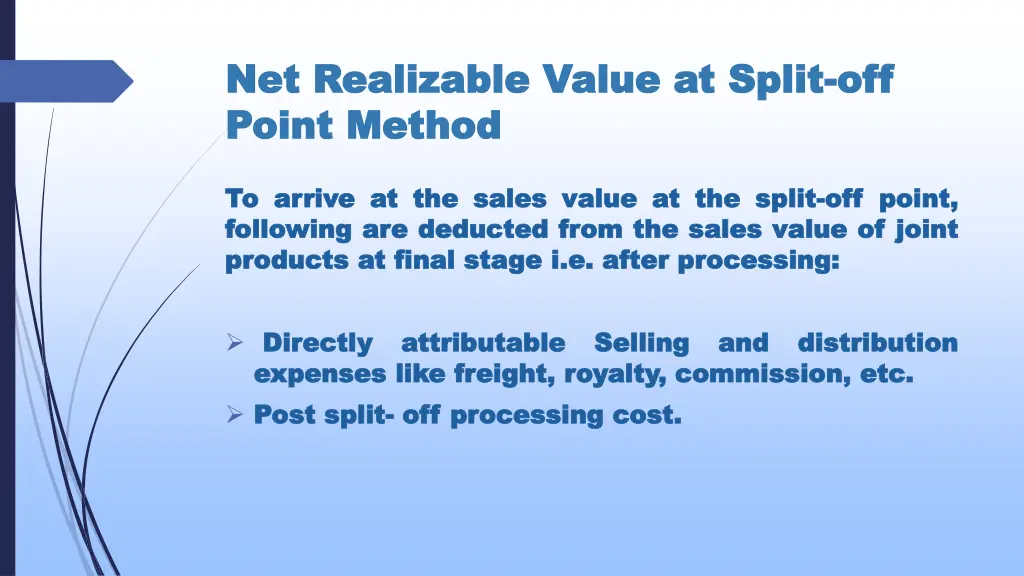 Net Realizable Value at Split-off Point Method

To arrive at the sales value at the split-off point, following are deducted from the sales value of joint products at final stage i.e. after processing:

➢ Directly attributable Selling and distribution expenses like freight, royalty, commission, etc.
➢ Post split- off processing cost.